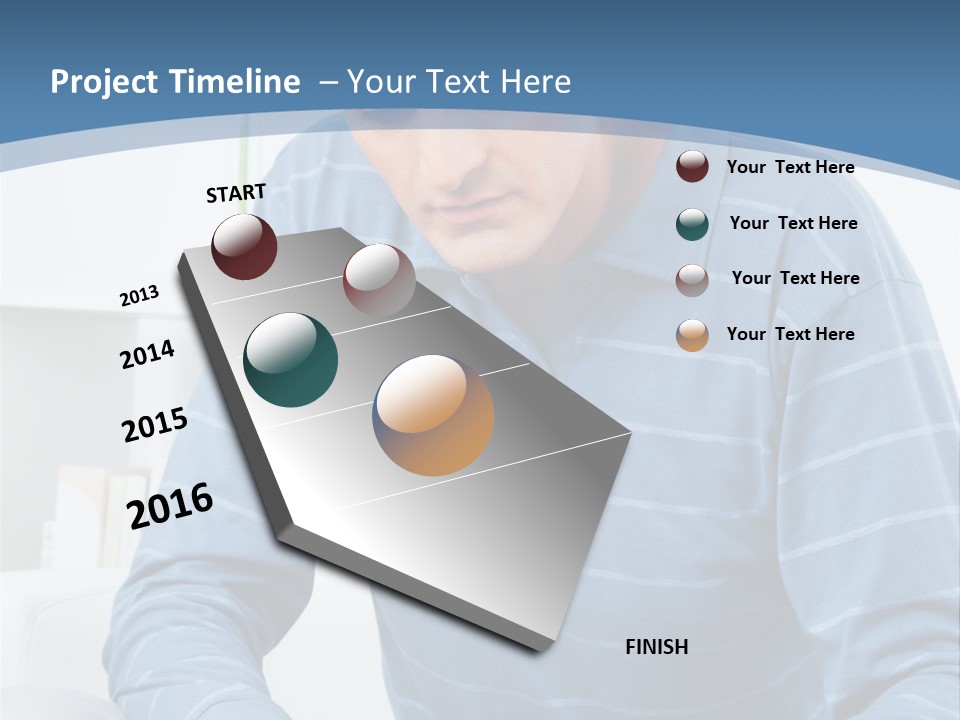 Project Timeline – Your Text Here

START

2013

2014

2015

2016

FINISH

Your Text Here

Your Text Here

Your Text Here

Your Text Here